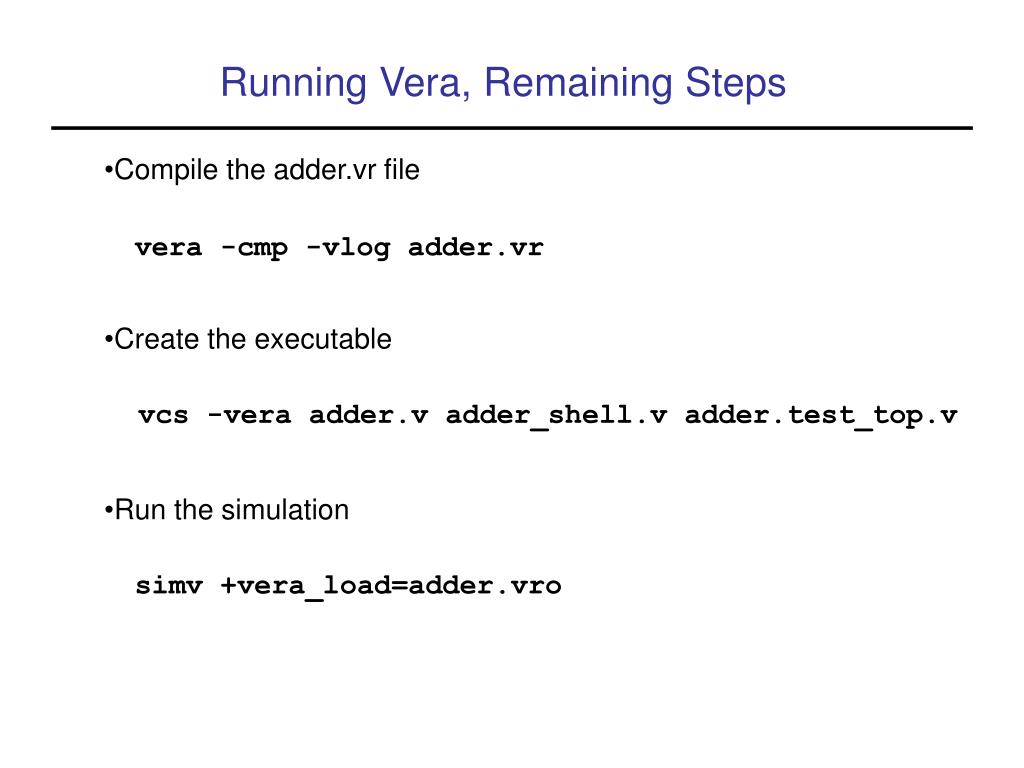 Running Vera, Remaining Steps

•Compile the adder.vr file

vera -cmp -vlog adder.vr

•Create the executable

vcs -vera adder.v adder_shell.v adder.test_top.v

•Run the simulation

simv +vera_load=adder.vro